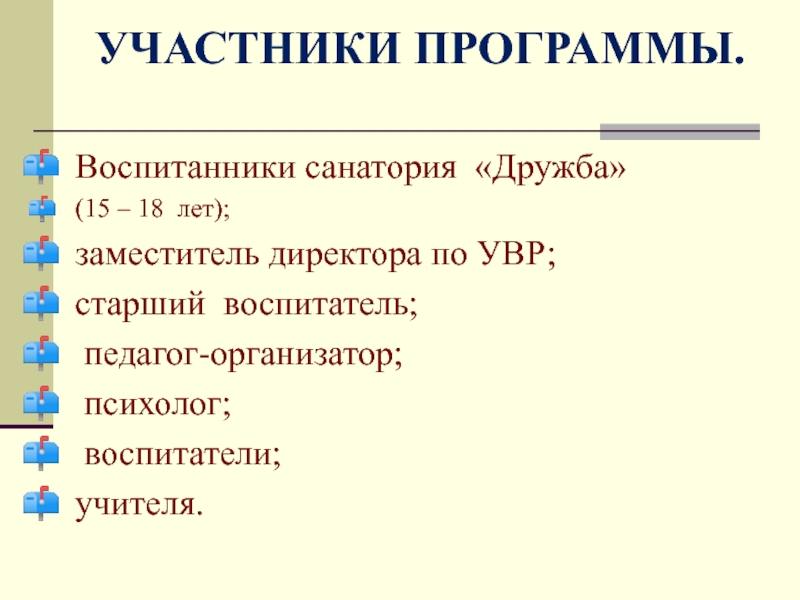 УЧАСТНИКИ ПРОГРАММЫ.

Воспитанники санатория «Дружба»
(15 – 18 лет);
заместитель директора по УВР;
старший воспитатель;
педагог-организатор;
психолог;
воспитатели;
учителя.